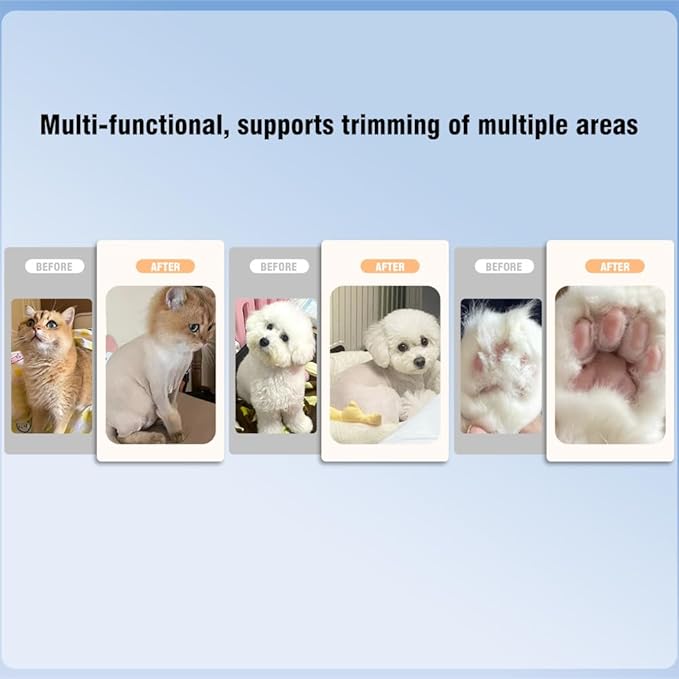 Multi-functional, supports trimming of multiple areas

BEFORE

AFTER

BEFORE

AFTER

BEFORE

AFTER